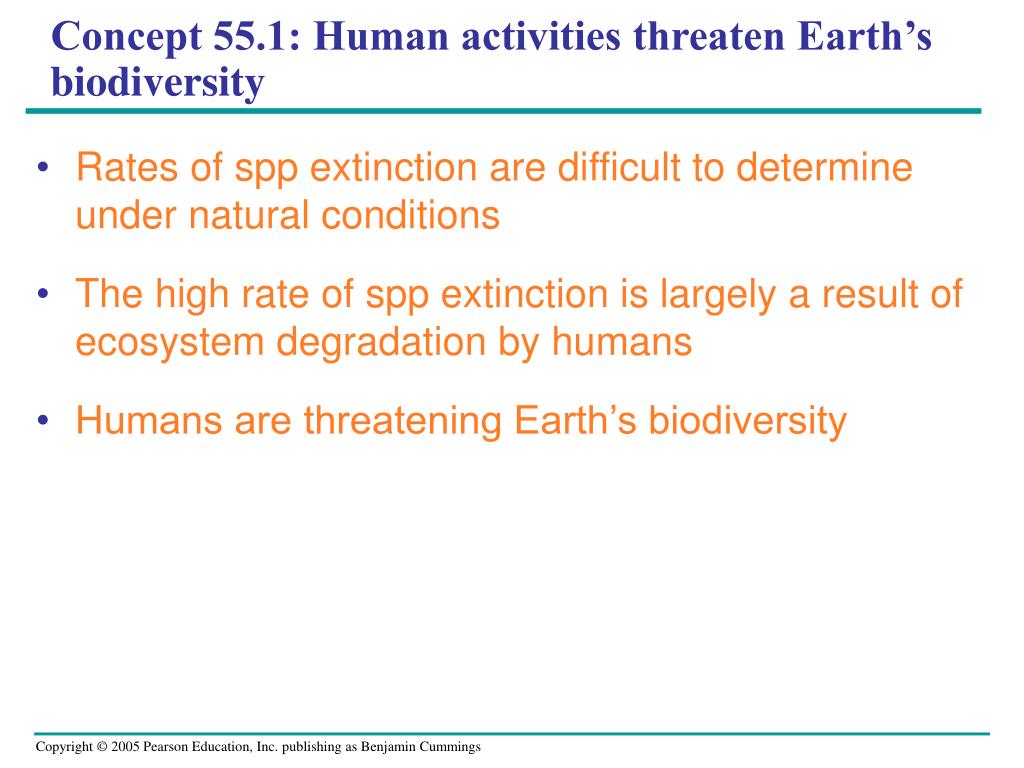 Concept 55.1: Human activities threaten Earth’s biodiversity

• Rates of spp extinction are difficult to determine under natural conditions

• The high rate of spp extinction is largely a result of ecosystem degradation by humans

• Humans are threatening Earth’s biodiversity

Copyright © 2005 Pearson Education, Inc. publishing as Benjamin Cummings